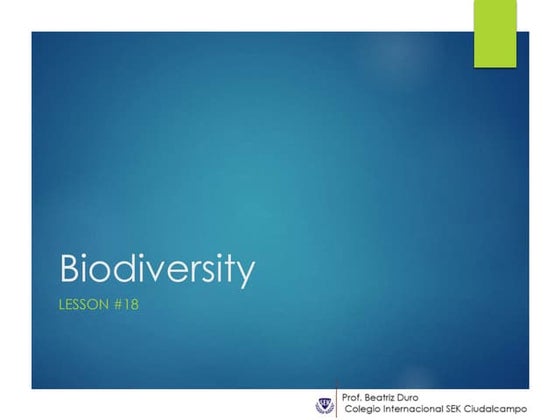 Biodiversity
LESSON #18

Prof. Beatriz Duro
Colegio Internacional SEK Ciudalcampo